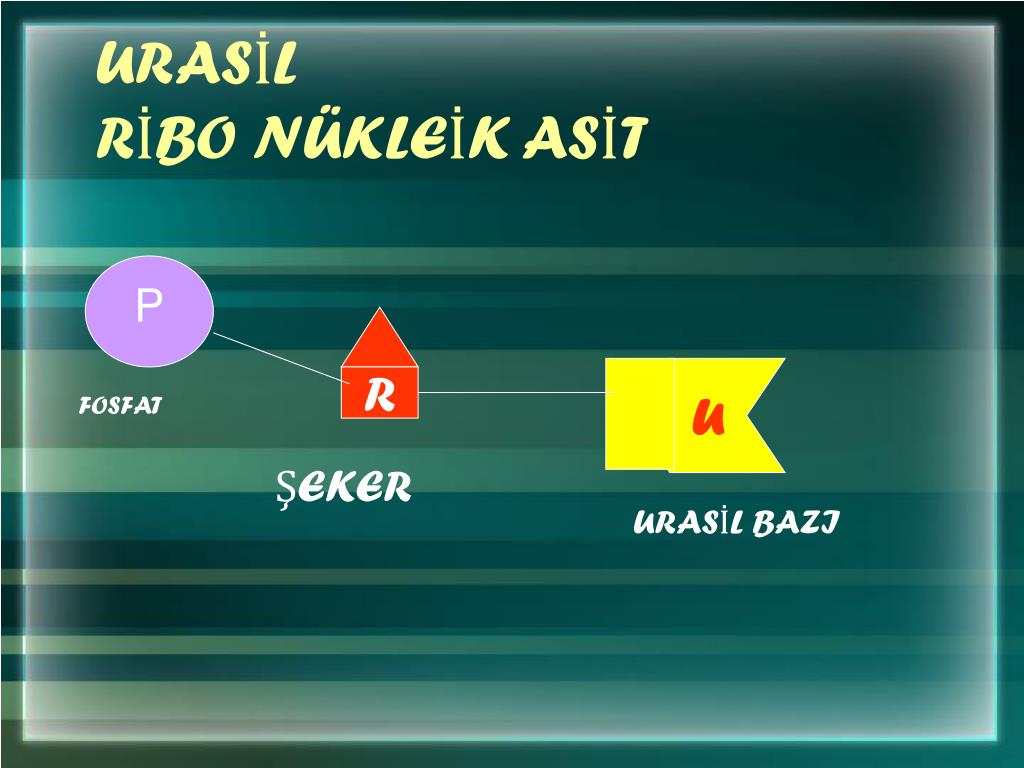 URASİL
RİBO NÜKLEİK ASİT

P

FOSFAT

R

ŞEKER

U

URASİL BAZI